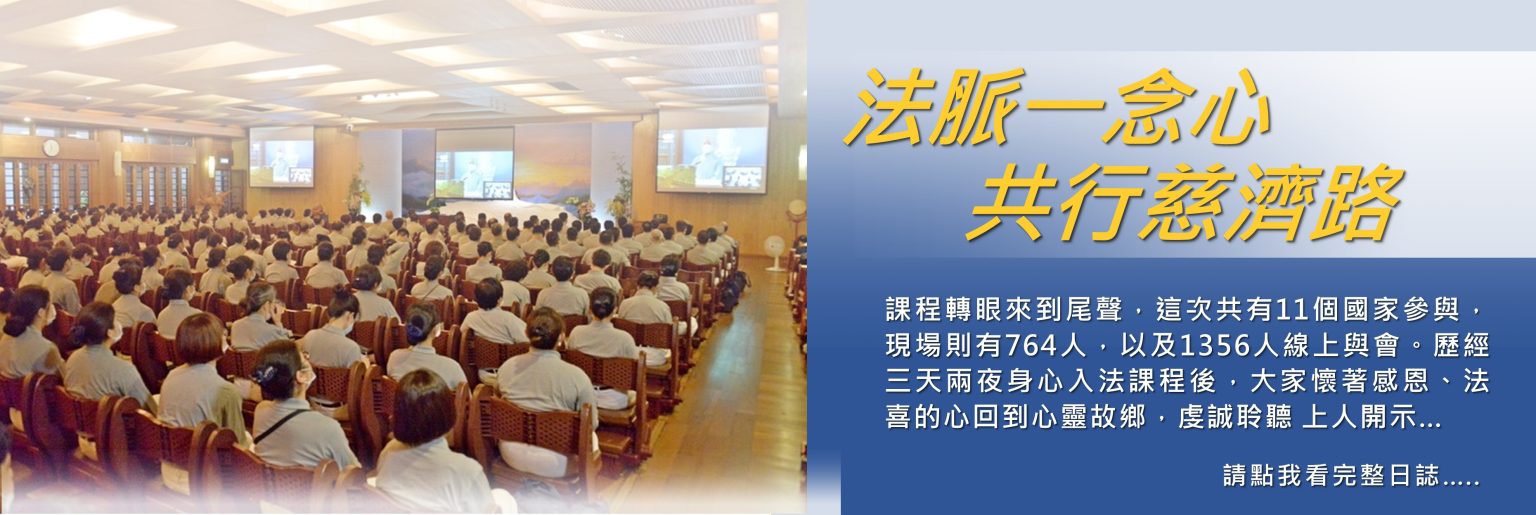 法脈一念心
共行慈濟路

課程轉眼來到尾聲，這次共有11個國家參與，現場則有764人，以及1356人線上與會。歷經三天兩夜身心入法課程後，大家懷著感恩、法喜的心回到心靈故鄉，虔誠聆聽 上人開示...

請點我看完整日誌.....